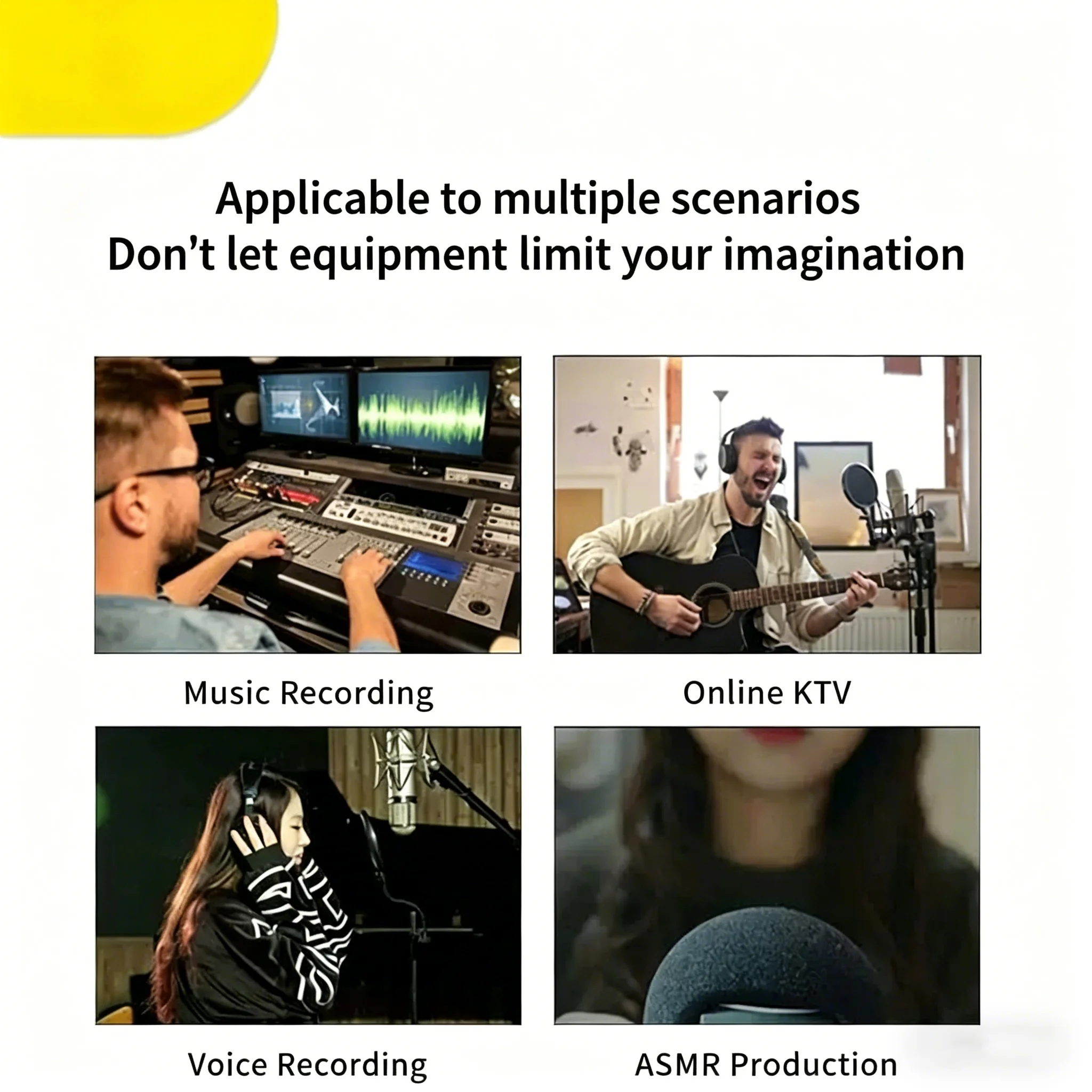 Applicable to multiple scenarios
Don't let equipment limit your imagination

Music Recording

Online KTV

Voice Recording

ASMR Production